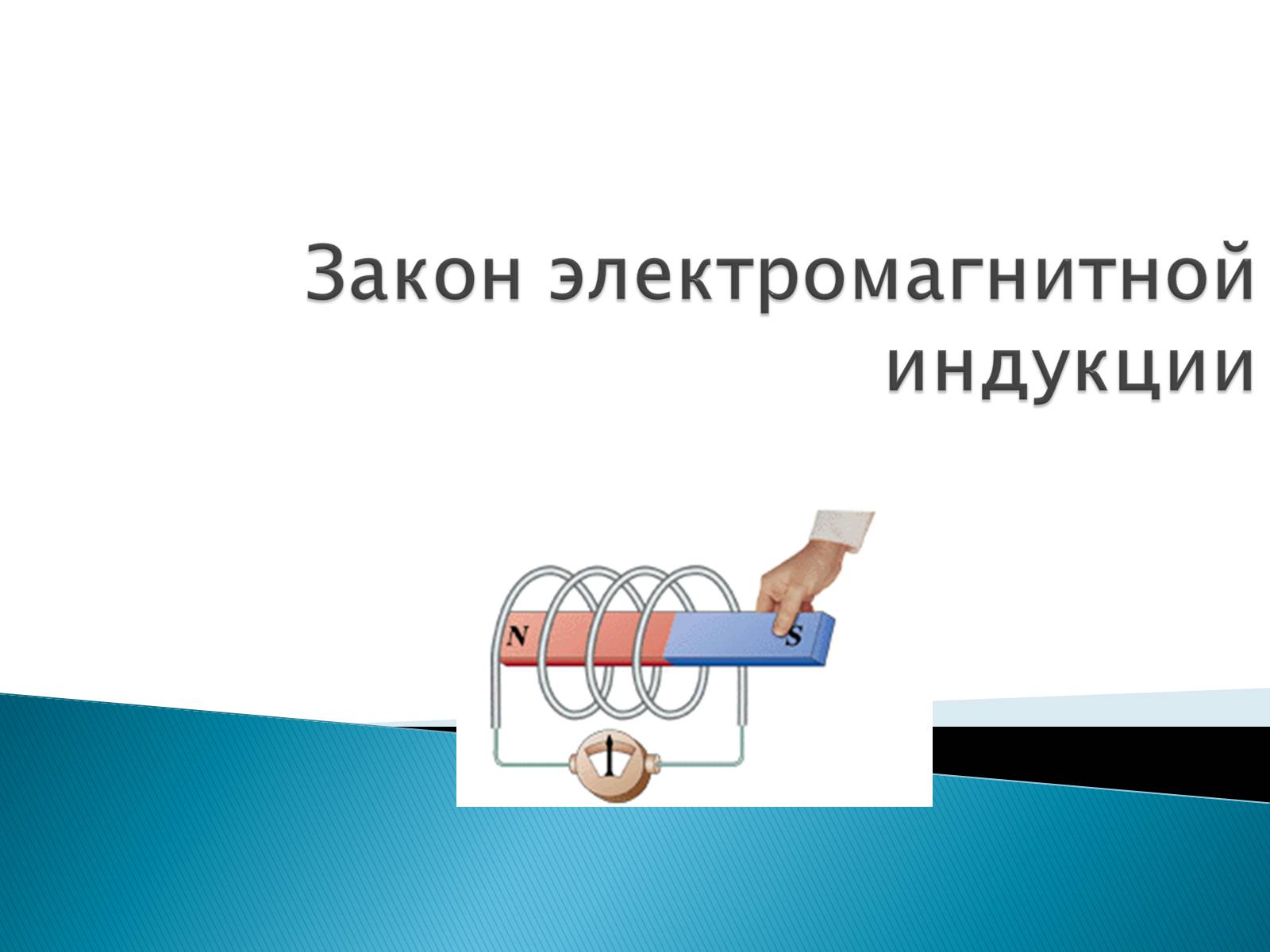 Закон электромагнитной индукции

N

S